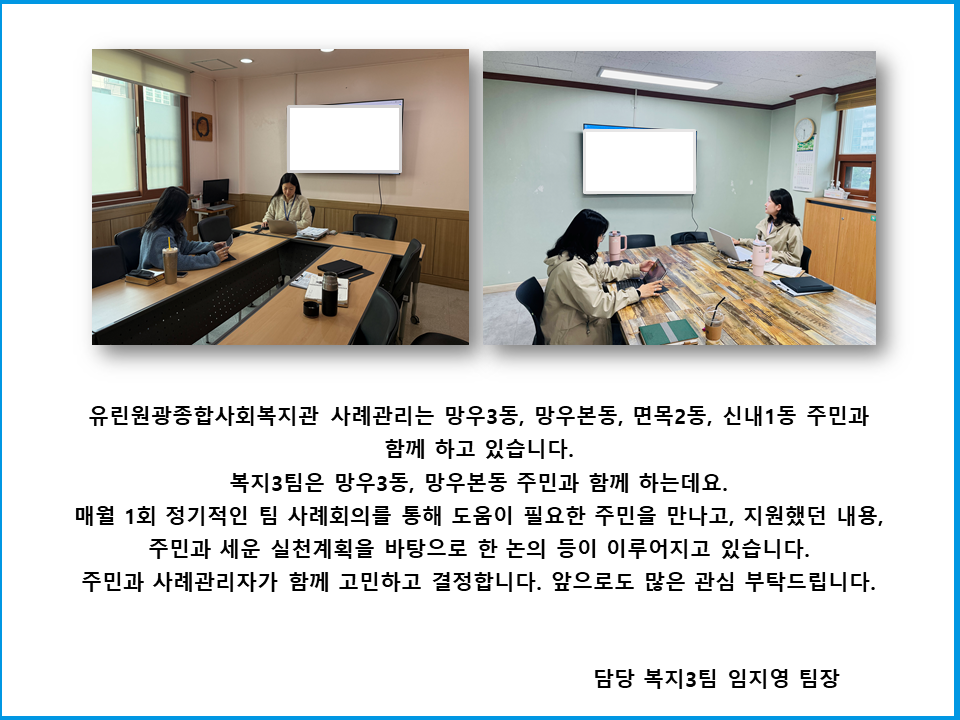 유린원광종합사회복지관 사례관리는 망우3동, 망우본동, 면목2동, 신내1동 주민과 함께 하고 있습니다.

복지3팀은 망우3동, 망우본동 주민과 함께 하는데요.

매월 1회 정기적인 팀 사례회의를 통해 도움이 필요한 주민을 만나고, 지원했던 내용, 주민과 세운 실천계획을 바탕으로 한 논의 등이 이루어지고 있습니다.

주민과 사례관리자가 함께 고민하고 결정합니다. 앞으로도 많은 관심 부탁드립니다.

담당 복지3팀 임지영 팀장